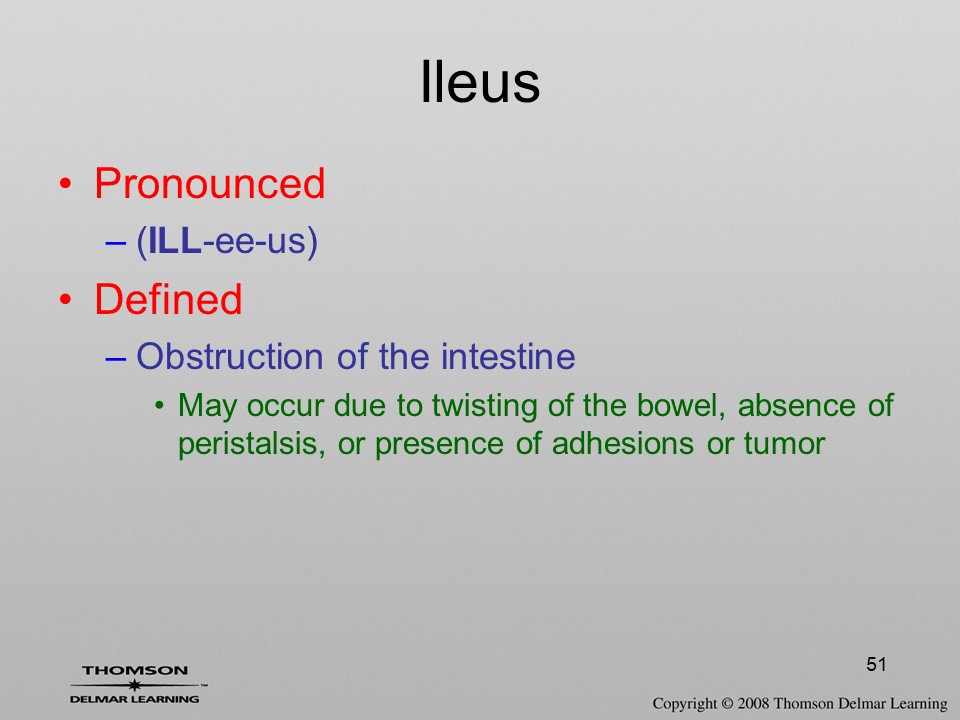 Ileus

• Pronounced
– (ILL-ee-us)
• Defined
– Obstruction of the intestine
• May occur due to twisting of the bowel, absence of peristalsis, or presence of adhesions or tumor

51

THOMSON
DELMAR LEARNING

Copyright © 2008 Thomson Delmar Learning